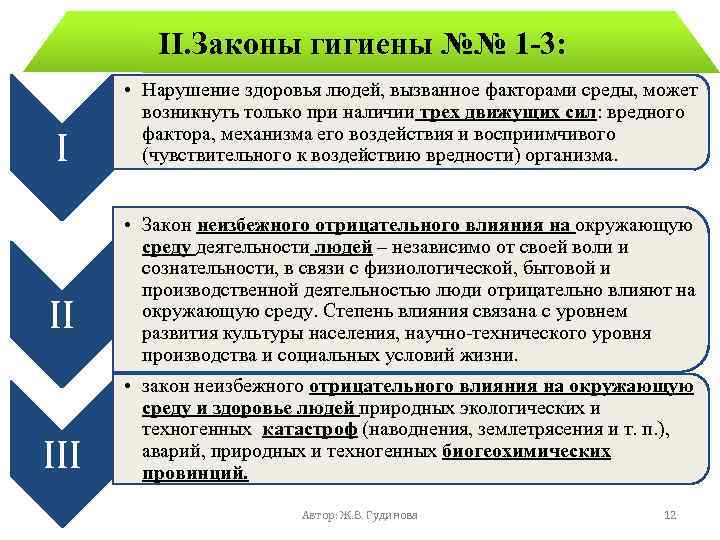 II.Законы гигиены №№ 1-3:

I

• Нарушение здоровья людей, вызванное факторами среды, может возникнуть только при наличии трех движущих сил: вредного фактора, механизма его воздействия и восприимчивого (чувствительного к воздействию вредности) организма.

II

• Закон неизбежного отрицательного влияния на окружающую среду деятельности людей – независимо от своей воли и сознательности, в связи с физиологической, бытовой и производственной деятельностью люди отрицательно влияют на окружающую среду. Степень влияния связана с уровнем развития культуры населения, научно-технического уровня производства и социальных условий жизни.

III

• закон неизбежного отрицательного влияния на окружающую среду и здоровье людей природных экологических и техногенных катастроф (наводнения, землетрясения и т. п.), аварий, природных и техногенных биогеохимических провинций.

Автор: Ж.В. Гудинова

12